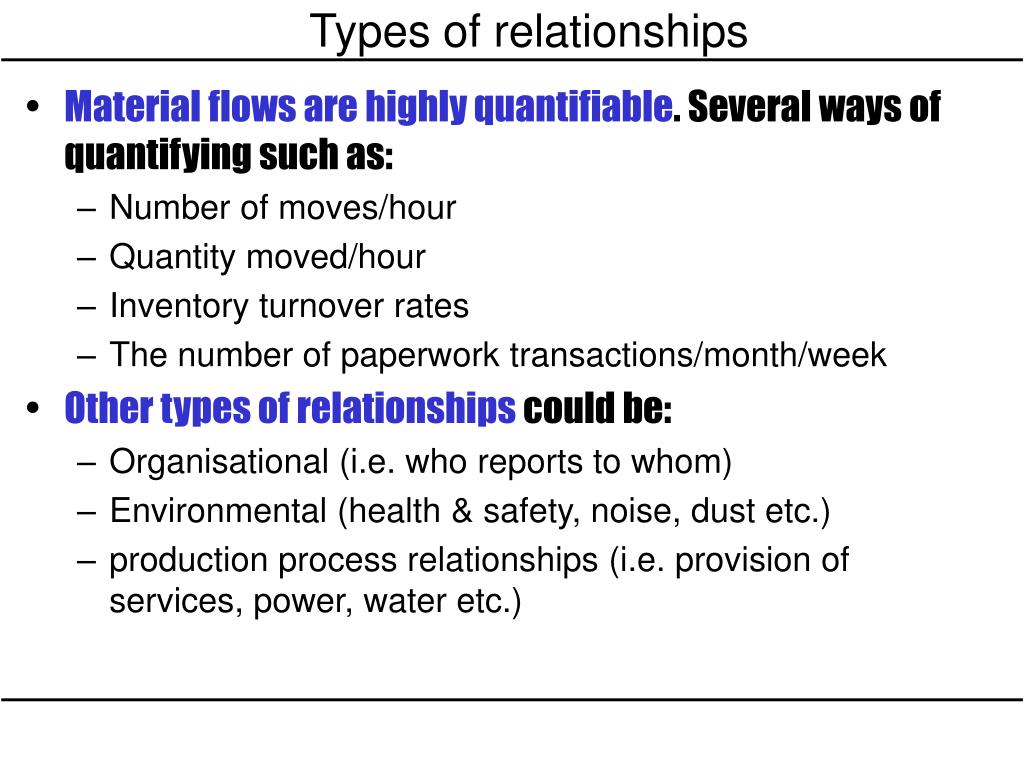 Types of relationships

• Material flows are highly quantifiable. Several ways of quantifying such as:
– Number of moves/hour
– Quantity moved/hour
– Inventory turnover rates
– The number of paperwork transactions/month/week

• Other types of relationships could be:
– Organisational (i.e. who reports to whom)
– Environmental (health & safety, noise, dust etc.)
– production process relationships (i.e. provision of services, power, water etc.)